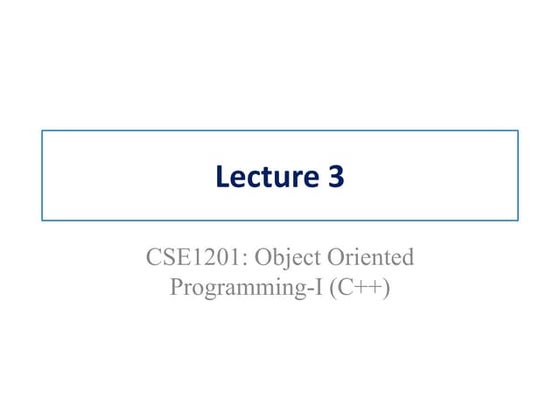 Lecture 3

CSE1201: Object Oriented Programming-I (C++)